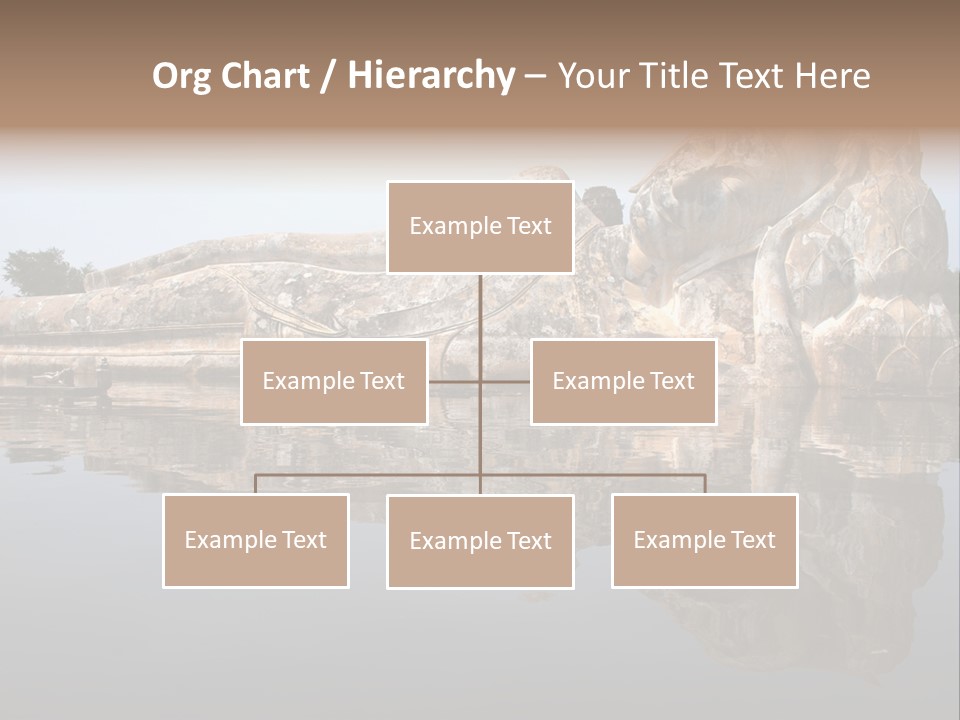 Org Chart / Hierarchy – Your Title Text Here

Example Text

Example Text

Example Text

Example Text

Example Text

Example Text